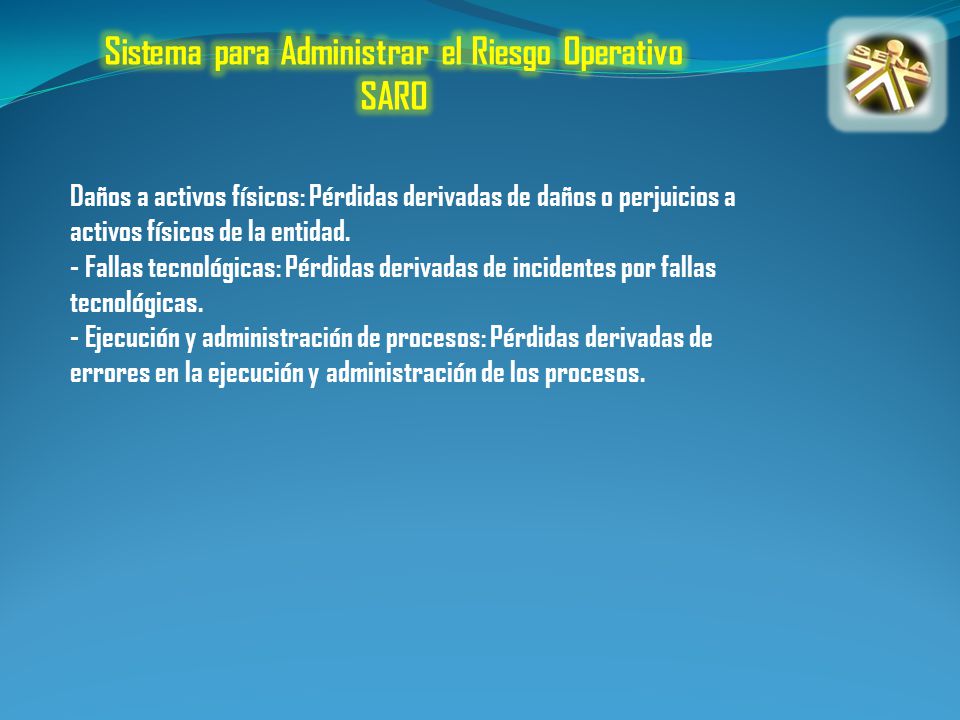 Sistema para Administrar el Riesgo Operativo
SARO

SENA

Daños a activos físicos: Pérdidas derivadas de daños o perjuicios a activos físicos de la entidad.
- Fallas tecnológicas: Pérdidas derivadas de incidentes por fallas tecnológicas.
- Ejecución y administración de procesos: Pérdidas derivadas de errores en la ejecución y administración de los procesos.